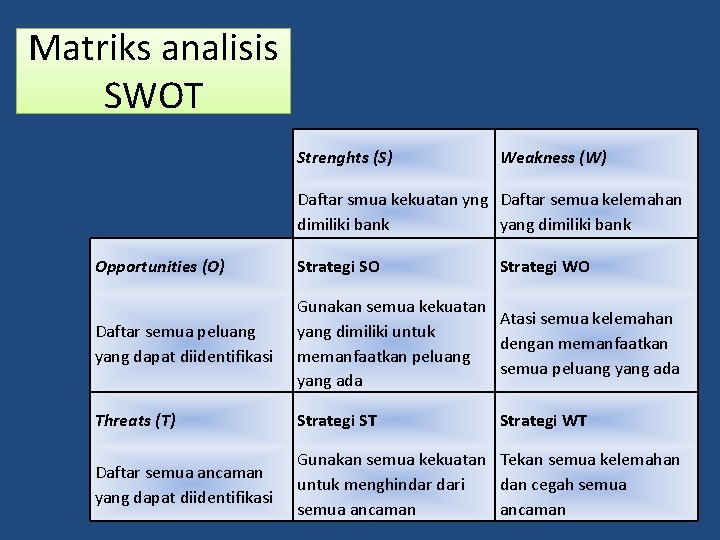 Matriks analisis SWOT

| | Strenghts (S) Daftar smua kekuatan yng dimiliki bank | Weakness (W) Daftar semua kelemahan yang dimiliki bank |
|---|---|---|
| Opportunities (O) Daftar semua peluang yang dapat diidentifikasi | Strategi SO Gunakan semua kekuatan yang dimiliki untuk memanfaatkan peluang yang ada | Strategi WO Atasi semua kelemahan dengan memanfaatkan semua peluang yang ada |
| Threats (T) Daftar semua ancaman yang dapat diidentifikasi | Strategi ST Gunakan semua kekuatan untuk menghindar dari semua ancaman | Strategi WT Tekan semua kelemahan dan cegah semua ancaman |